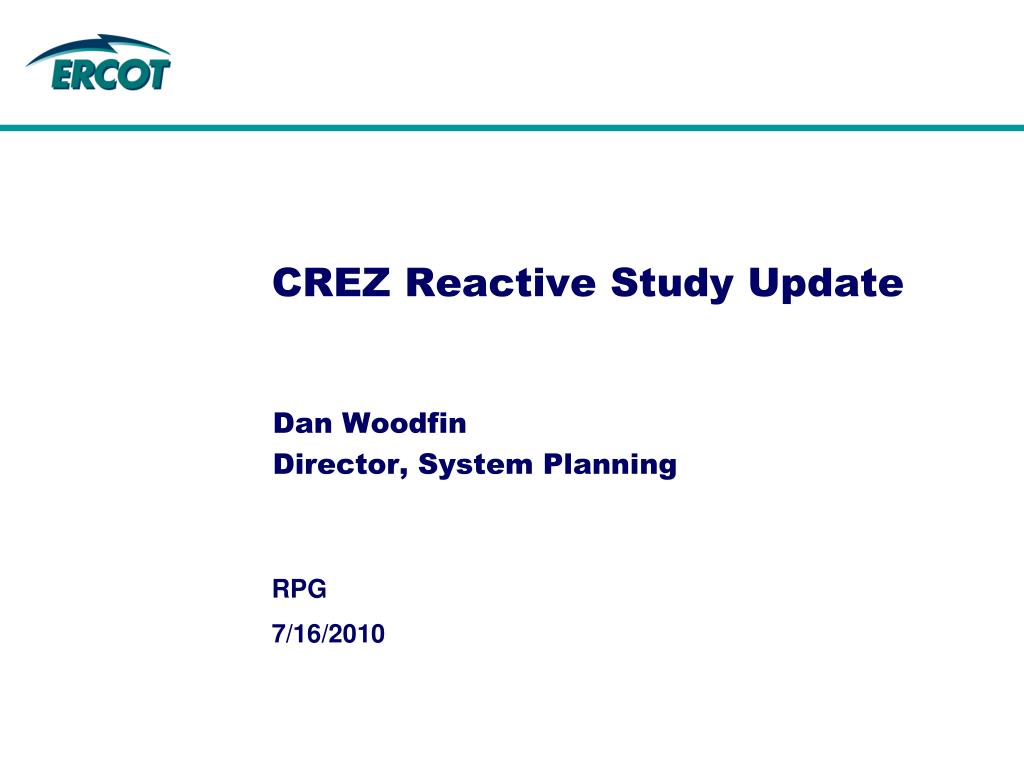 ERCOT

CREZ Reactive Study Update

Dan Woodfin
Director, System Planning

RPG
7/16/2010